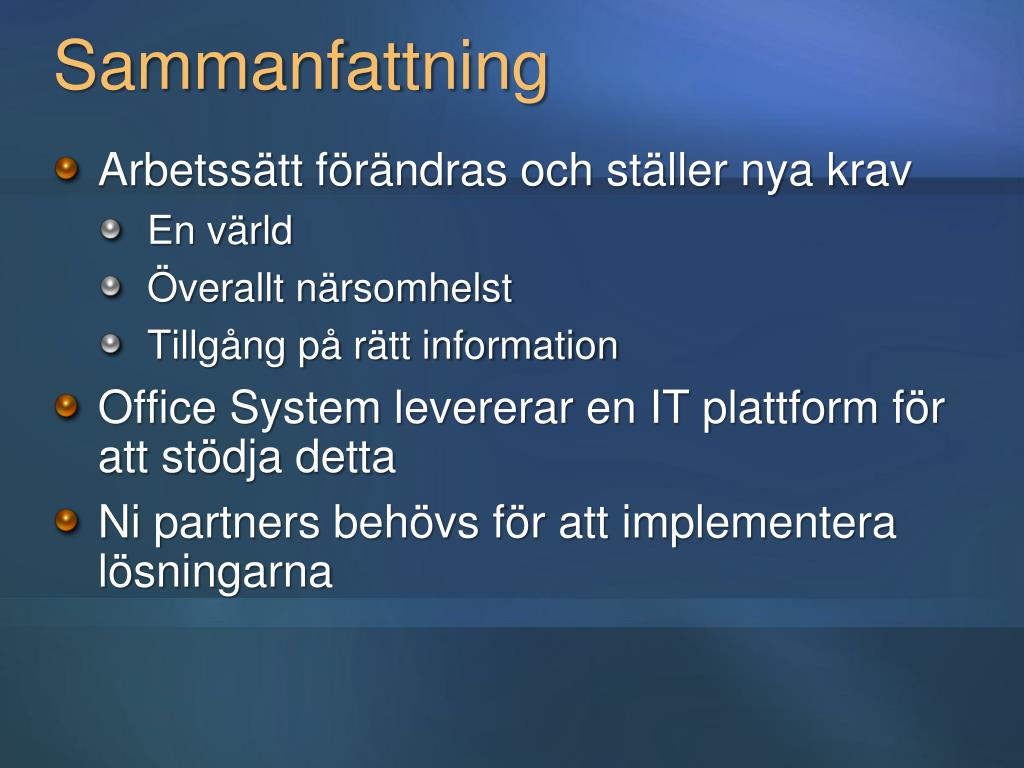 Sammanfattning

Arbetssätt förändras och ställer nya krav

En värld

Överallt närsomhelst

Tillgång på rätt information

Office System levererar en IT plattform för att stödja detta

Ni partners behövs för att implementera lösningarna